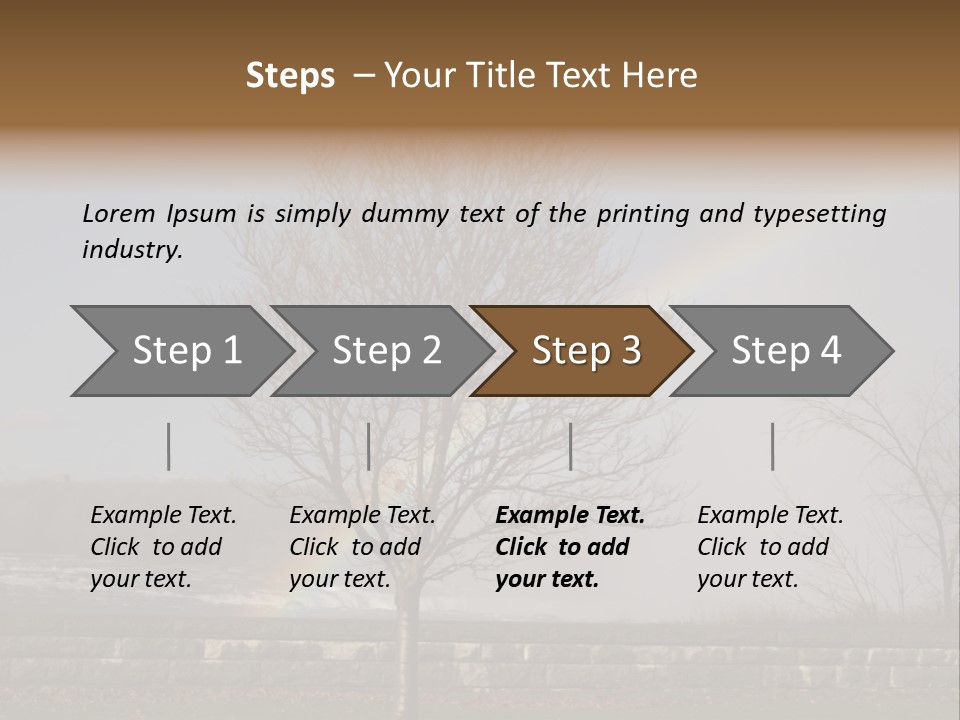 Steps – Your Title Text Here

Lorem Ipsum is simply dummy text of the printing and typesetting industry.

Step 1

Step 2

Step 3

Step 4

Example Text. Click to add your text.

Example Text. Click to add your text.

Example Text. Click to add your text.

Example Text. Click to add your text.